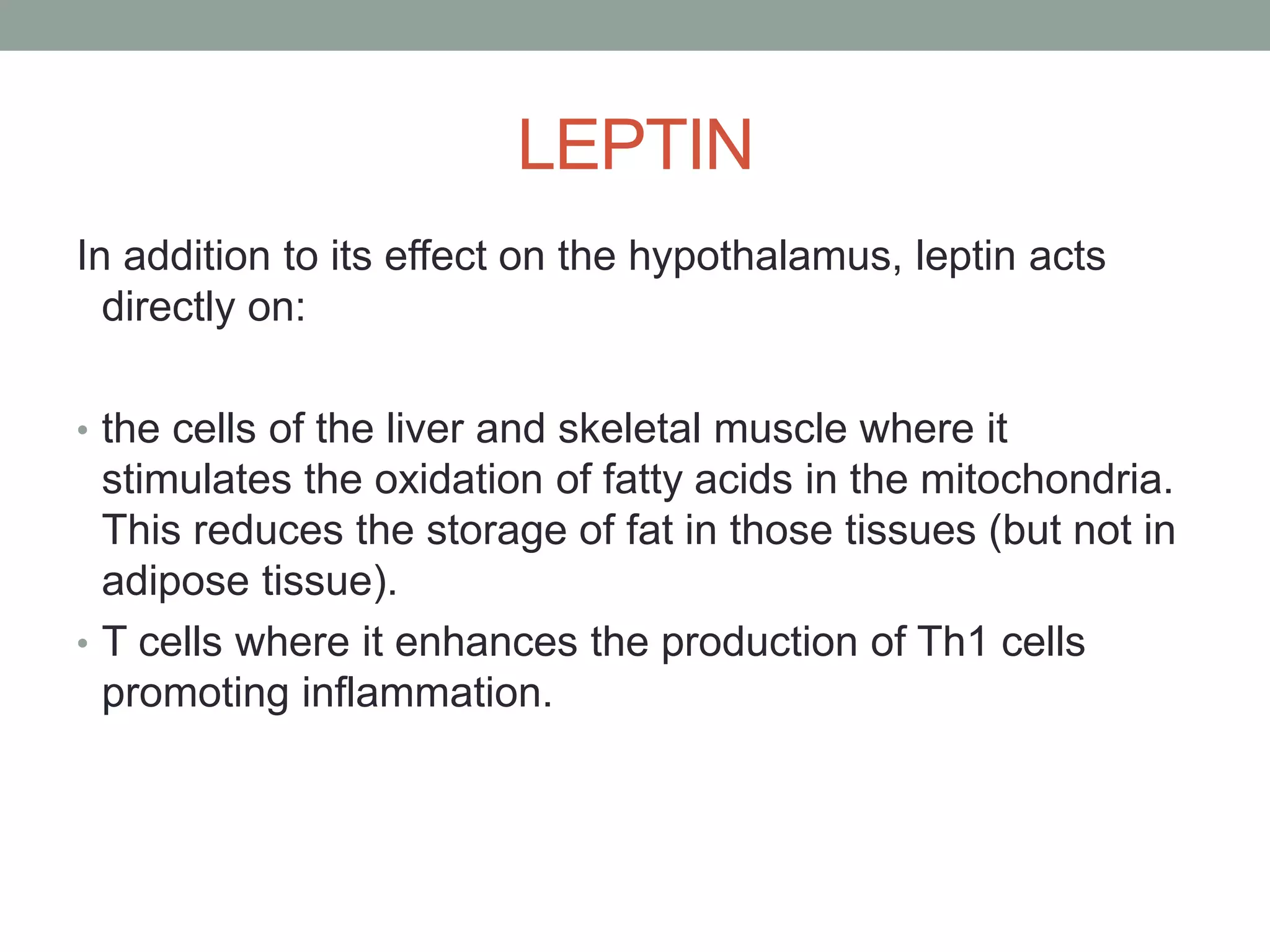 LEPTIN

In addition to its effect on the hypothalamus, leptin acts directly on:

• the cells of the liver and skeletal muscle where it stimulates the oxidation of fatty acids in the mitochondria. This reduces the storage of fat in those tissues (but not in adipose tissue).
• T cells where it enhances the production of Th1 cells promoting inflammation.